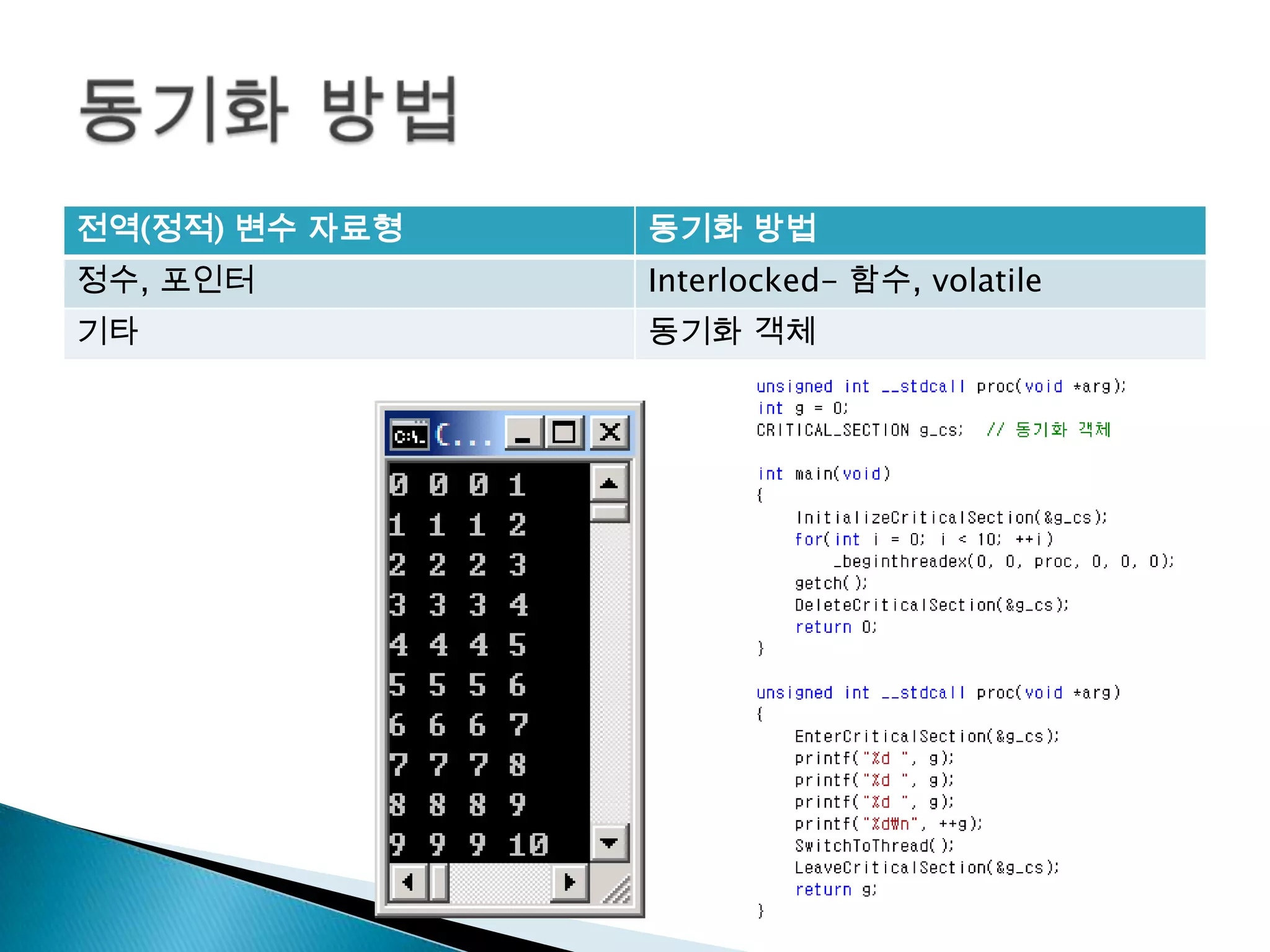 동기화 방법

| 전역(정적) 변수 자료형 | 동기화 방법 |
|---|---|
| 정수, 포인터 | Interlocked- 함수, volatile |
| 기타 | 동기화 객체 |

C:\_ C...

0 0 0 1
1 1 1 2
2 2 2 3
3 3 3 4
4 4 4 5
5 5 5 6
6 6 6 7
7 7 7 8
8 8 8 9
9 9 9 10

unsigned int __stdcall proc(void *arg);
int g = 0;
CRITICAL_SECTION g_cs; // 동기화 객체

int main(void)
{
InitializeCriticalSection(&g_cs);
for(int i = 0; i < 10; ++i)
_beginthreadex(0, 0, proc, 0, 0, 0);
getch();
DeleteCriticalSection(&g_cs);
return 0;
}

unsigned int __stdcall proc(void *arg)
{
EnterCriticalSection(&g_cs);
printf("%d ", g);
printf("%d ", g);
printf("%d ", g);
printf("%d₩n", ++g);
SwitchToThread();
LeaveCriticalSection(&g_cs);
return g;
}